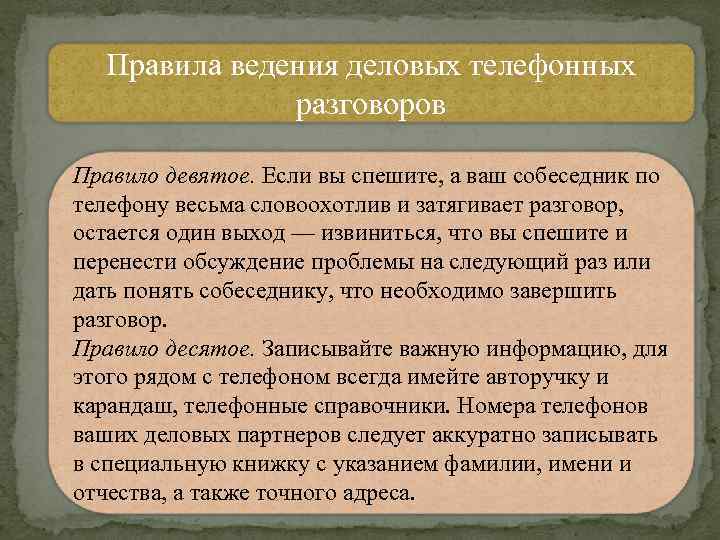 Правила ведения деловых телефонных разговоров

Правило девятое. Если вы спешите, а ваш собеседник по телефону весьма словоохотлив и затягивает разговор, остается один выход — извиниться, что вы спешите и перенести обсуждение проблемы на следующий раз или дать понять собеседнику, что необходимо завершить разговор.
Правило десятое. Записывайте важную информацию, для этого рядом с телефоном всегда имейте авторучку и карандаш, телефонные справочники. Номера телефонов ваших деловых партнеров следует аккуратно записывать в специальную книжку с указанием фамилии, имени и отчества, а также точного адреса.